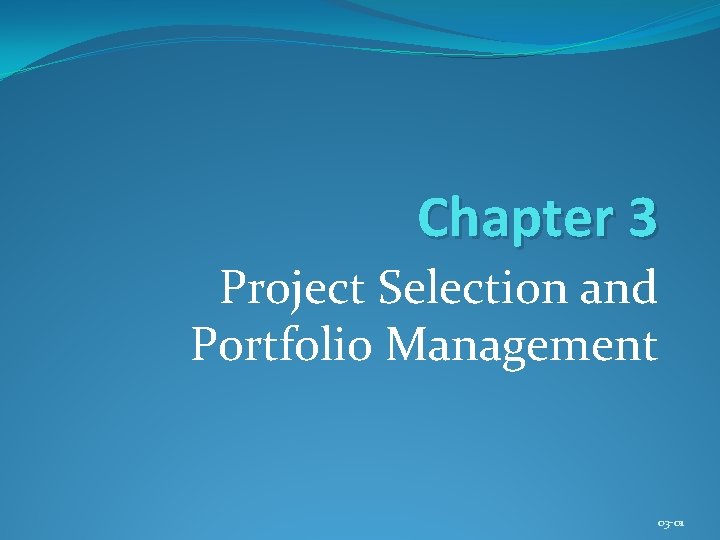 Chapter 3

Project Selection and Portfolio Management

03-01